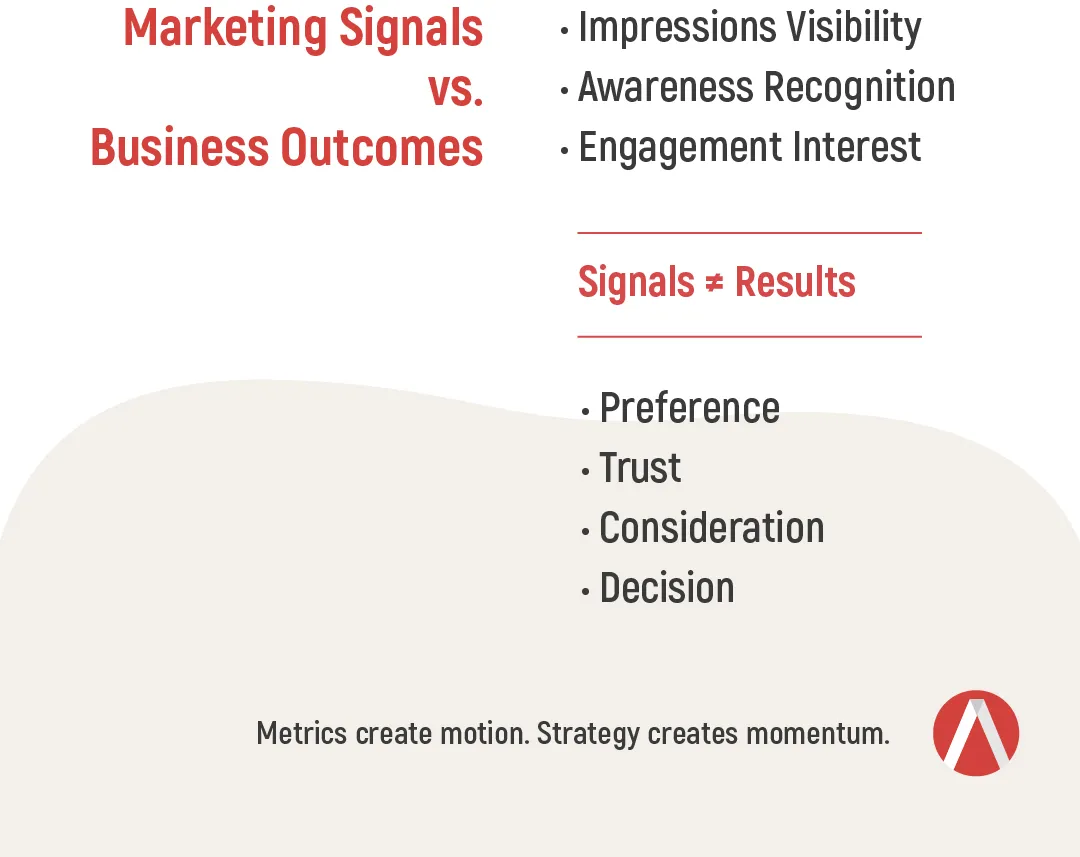 Marketing Signals
vs.
Business Outcomes

• Impressions Visibility
• Awareness Recognition
• Engagement Interest

Signals ≠ Results

• Preference
• Trust
• Consideration
• Decision

Metrics create motion. Strategy creates momentum.